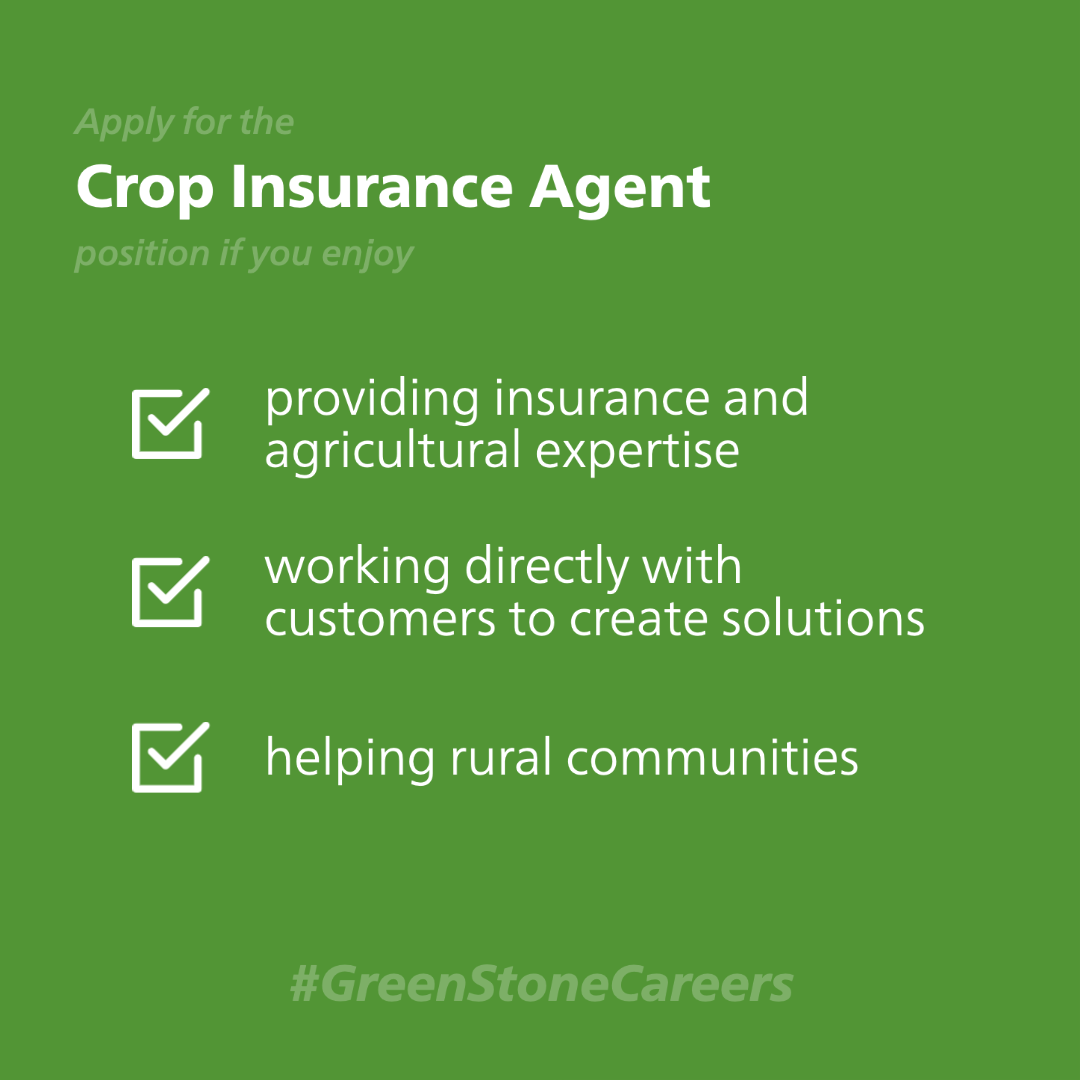 Apply for the
Crop Insurance Agent
position if you enjoy

providing insurance and agricultural expertise

working directly with customers to create solutions

helping rural communities

#GreenStoneCareers